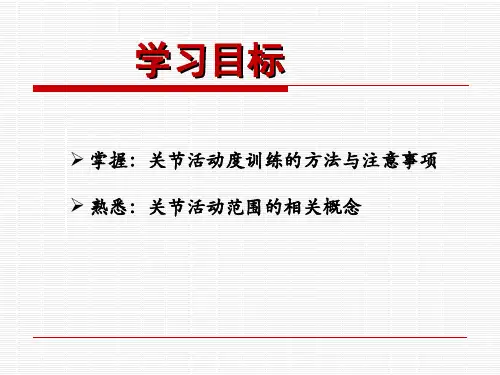 学习目标

➢ 掌握：关节活动度训练的方法与注意事项

➢ 熟悉：关节活动范围的相关概念